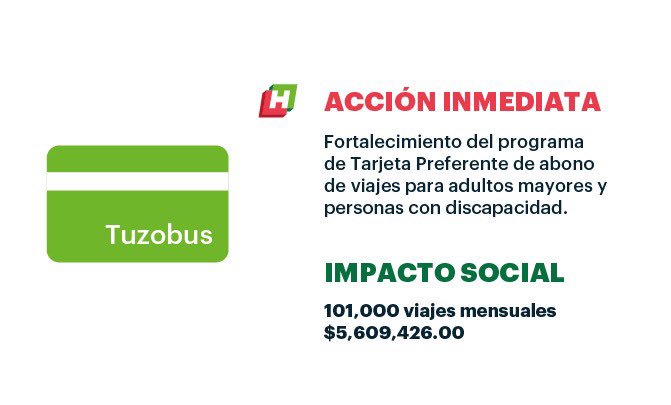 Tuzobus

H

ACCIÓN INMEDIATA

Fortalecimiento del programa de Tarjeta Preferente de abono de viajes para adultos mayores y personas con discapacidad.

IMPACTO SOCIAL

101,000 viajes mensuales
$5,609,426.00